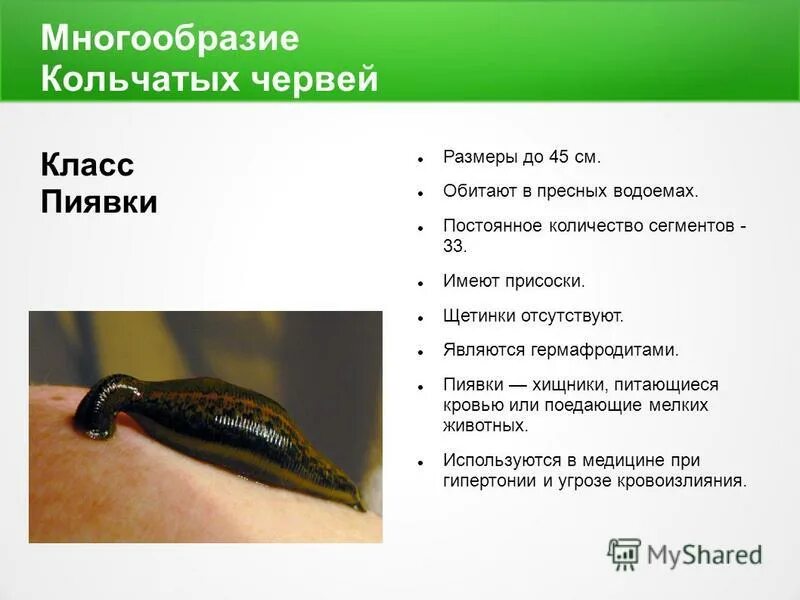 Многообразие Кольчатых червей

Класс Пиявки

- Размеры до 45 см.
- Обитают в пресных водоемах.
- Постоянное количество сегментов - 33.
- Имеют присоски.
- Щетинки отсутствуют.
- Являются гермафродитами.
- Пиявки — хищники, питающиеся кровью или поедающие мелких животных.
- Используются в медицине при гипертонии и угрозе кровоизлияния.

MyShared